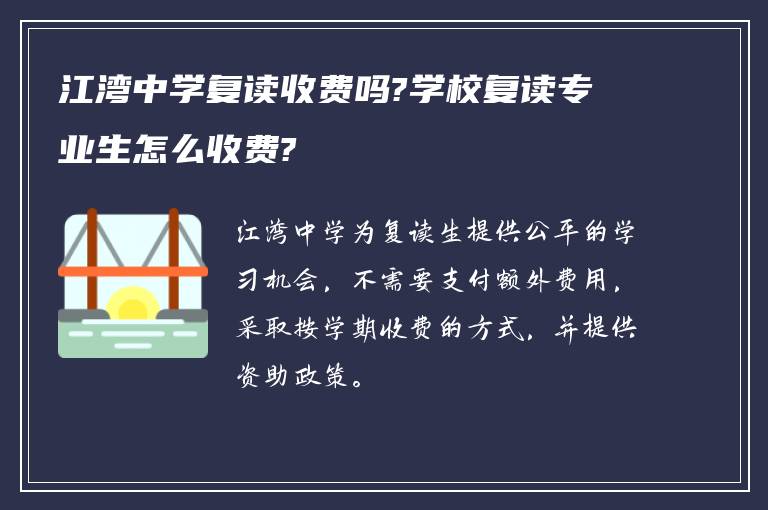 江湾中学复读收费吗?学校复读专业生怎么收费?

江湾中学为复读生提供公平的学习机会，不需要支付额外费用，采取按学期收费的方式，并提供资助政策。